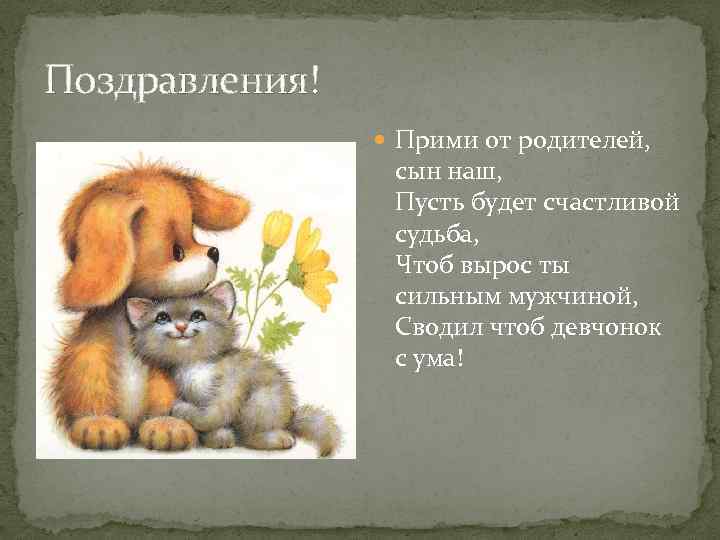 Поздравления!

Прими от родителей, сын наш,
Пусть будет счастливой судьба,
Чтоб вырос ты сильным мужчиной,
Сводил чтоб девчонок с ума!